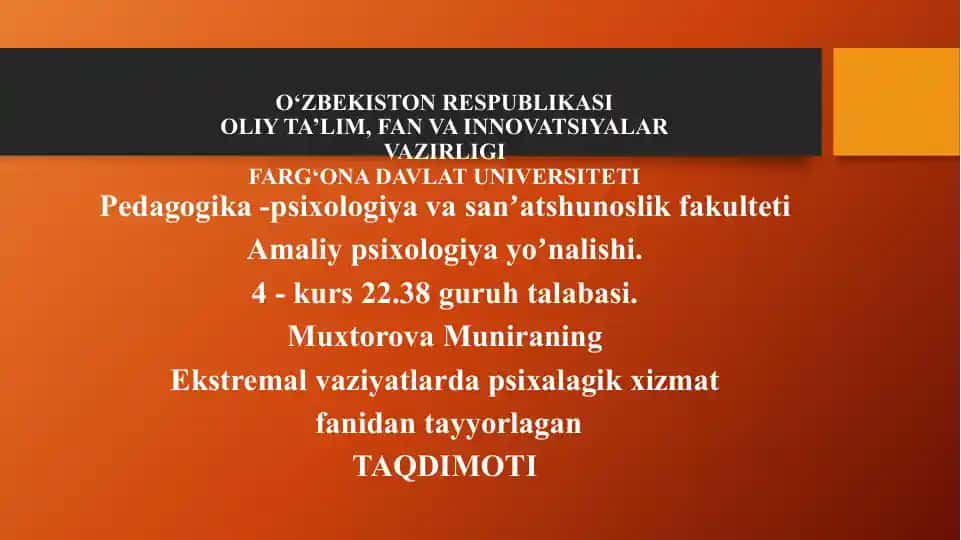 O‘ZBEKISTON RESPUBLIKASI
OLIY TA’LIM, FAN VA INNOVATSIYALAR VAZIRLIGI
FARG‘ONA DAVLAT UNIVERSITETI

Pedagogika -psixologiya va san’atshunoslik fakulteti
Amaliy psixologiya yo’nalishi.
4 - kurs 22.38 guruh talabasi.
Muxtorova Muniraning
Ekstremal vaziyatlarda psixalagik xizmat fanidan tayyorlagan
TAQDIMOTI